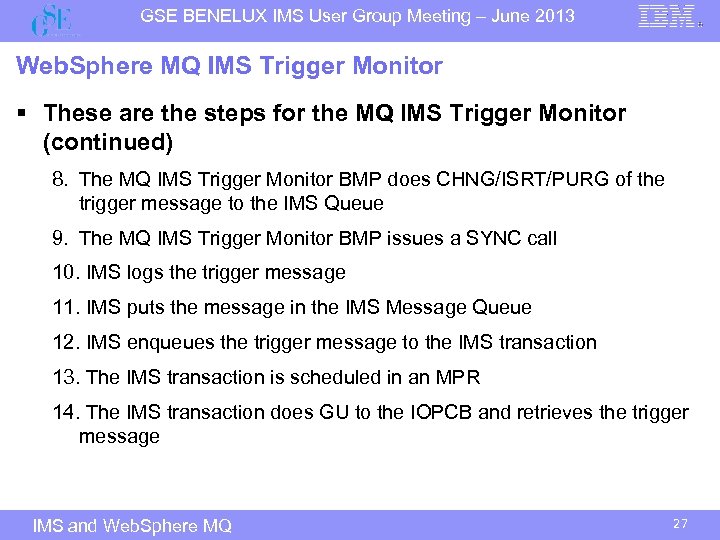 GSE

GSE BENELUX IMS User Group Meeting – June 2013

IBM

WebSphere MQ IMS Trigger Monitor

▪ These are the steps for the MQ IMS Trigger Monitor (continued)

8. The MQ IMS Trigger Monitor BMP does CHNG/ISRT/PURG of the trigger message to the IMS Queue

9. The MQ IMS Trigger Monitor BMP issues a SYNC call

10. IMS logs the trigger message

11. IMS puts the message in the IMS Message Queue

12. IMS enqueues the trigger message to the IMS transaction

13. The IMS transaction is scheduled in an MPR

14. The IMS transaction does GU to the IOPCB and retrieves the trigger message

IMS and WebSphere MQ

27